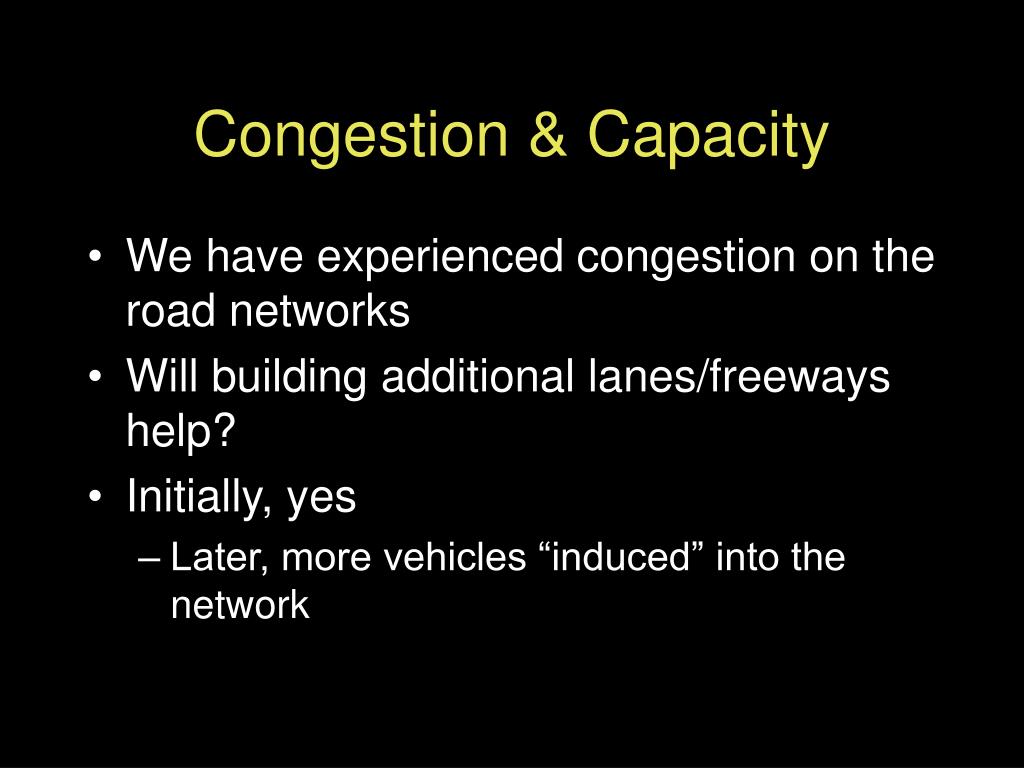 Congestion & Capacity

• We have experienced congestion on the road networks
• Will building additional lanes/freeways help?
• Initially, yes
– Later, more vehicles “induced” into the network